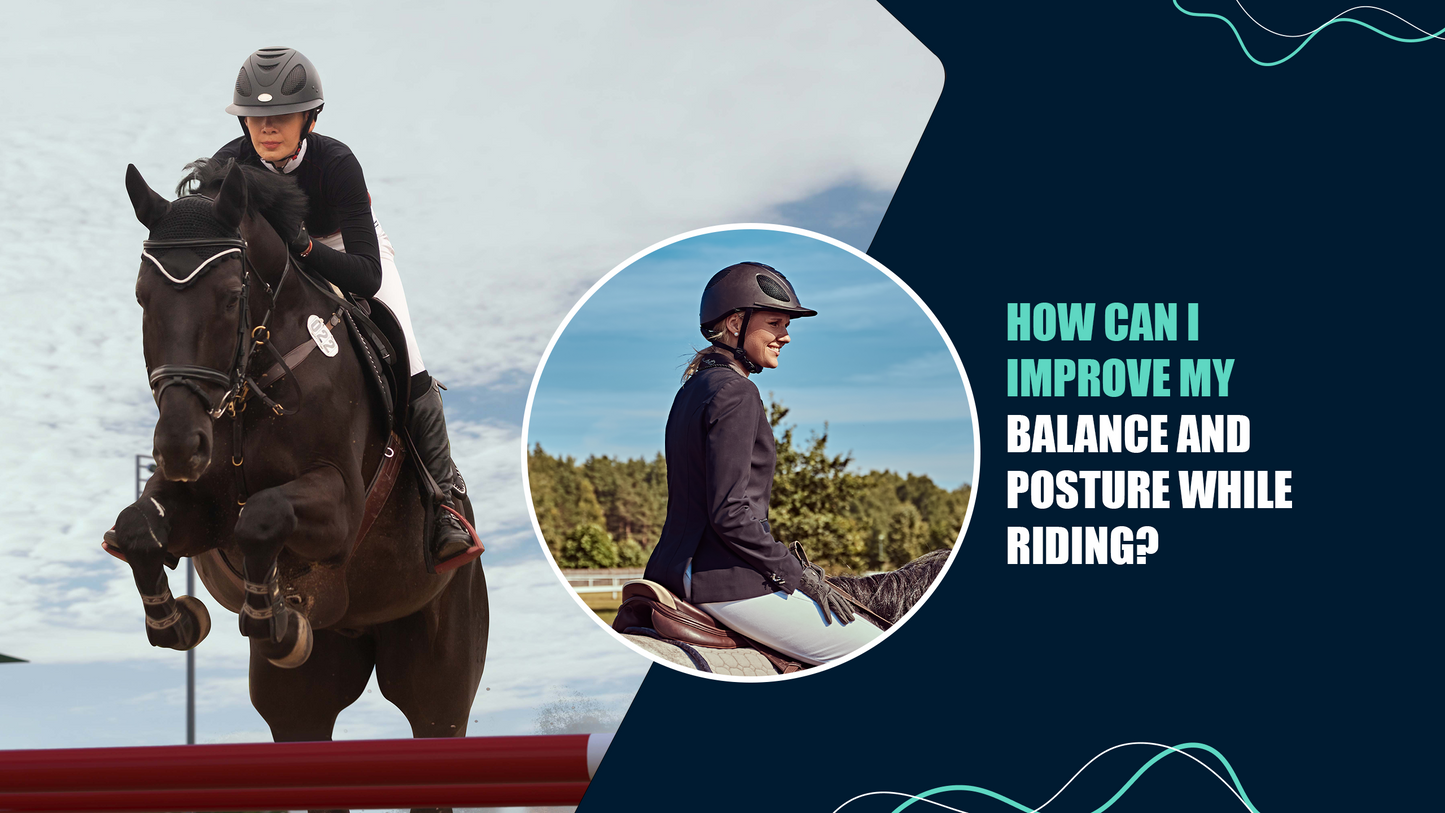 HOW CAN I IMPROVE MY BALANCE AND POSTURE WHILE RIDING?